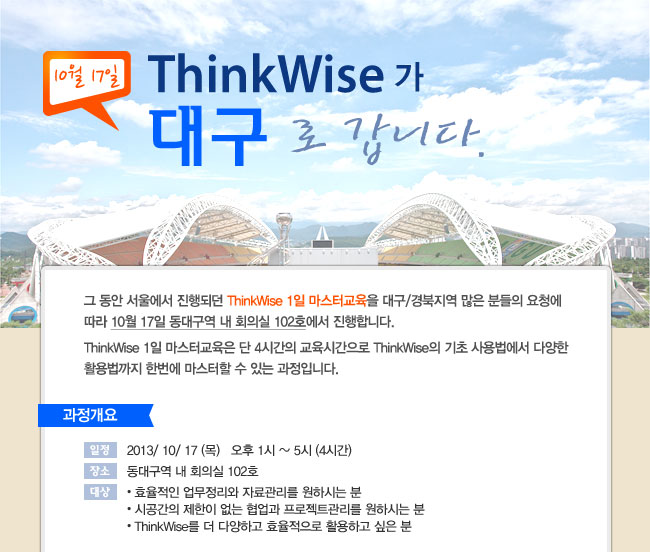 10월 17일

ThinkWise 가
대구 로 갑니다.

그 동안 서울에서 진행되던 ThinkWise 1일 마스터교육을 대구/경북지역 많은 분들의 요청에 따라 10월 17일 동대구역 내 회의실 102호에서 진행합니다.

ThinkWise 1일 마스터교육은 단 4시간의 교육시간으로 ThinkWise의 기초 사용법에서 다양한 활용법까지 한번에 마스터할 수 있는 과정입니다.

과정개요

일정 2013/ 10/ 17 (목) 오후 1시 ~ 5시 (4시간)
장소 동대구역 내 회의실 102호
대상 • 효율적인 업무정리와 자료관리를 원하시는 분
• 시공간의 제한이 없는 협업과 프로젝트관리를 원하시는 분
• ThinkWise를 더 다양하고 효율적으로 활용하고 싶은 분